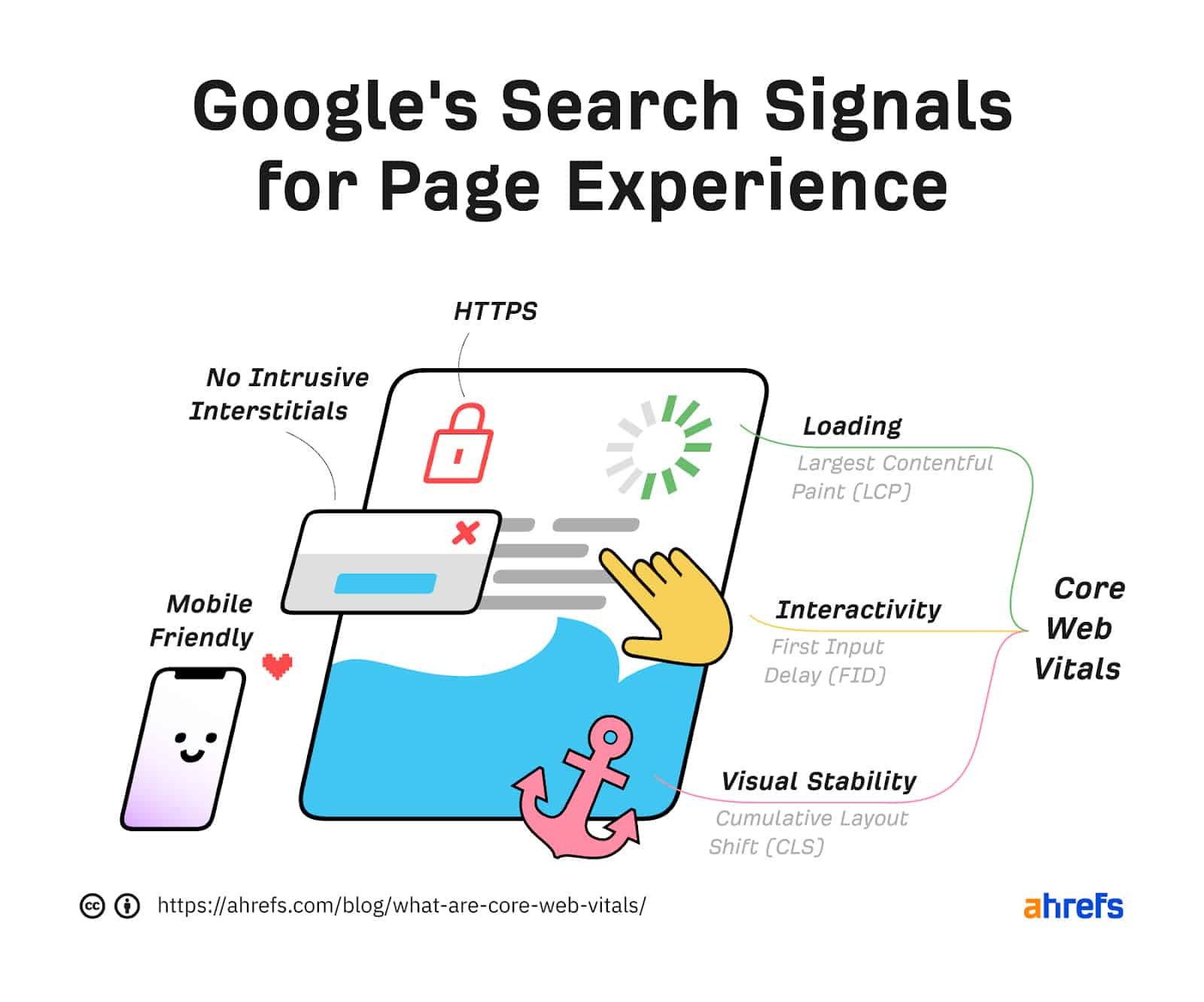 Google's Search Signals for Page Experience

HTTPS

No Intrusive Interstitials

Mobile Friendly

Loading
Largest Contentful Paint (LCP)

Interactivity
First Input Delay (FID)

Visual Stability
Cumulative Layout Shift (CLS)

Core Web Vitals

https://ahrefs.com/blog/what-are-core-web-vitals/

ahrefs